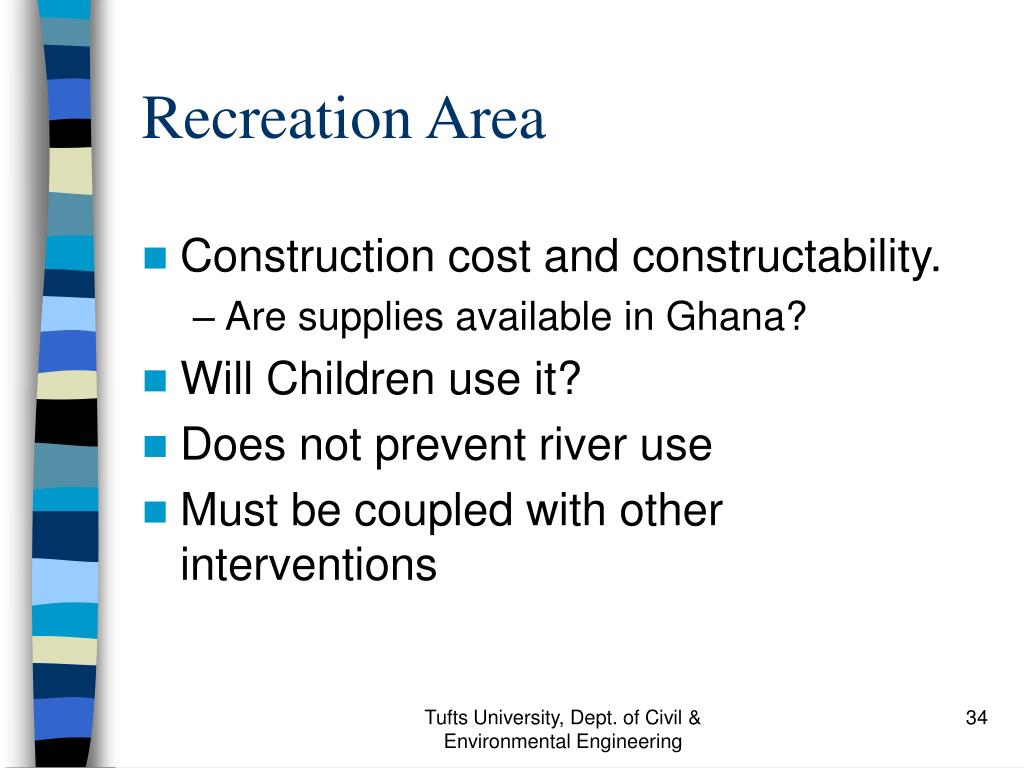 Recreation Area

Construction cost and constructability.
– Are supplies available in Ghana?
Will Children use it?
Does not prevent river use
Must be coupled with other interventions

Tufts University, Dept. of Civil & Environmental Engineering

34